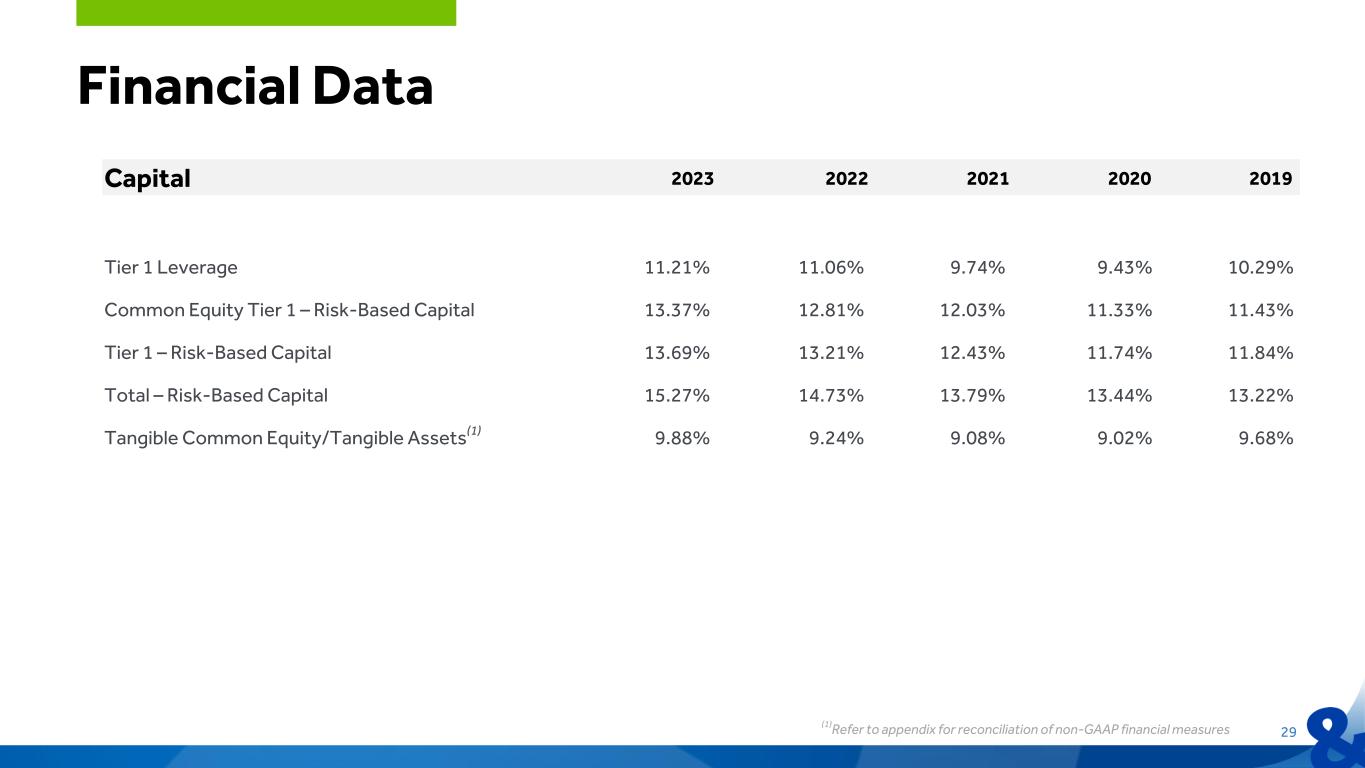 Financial Data

| Capital | 2023 | 2022 | 2021 | 2020 | 2019 |
|---|---|---|---|---|---|
| Tier 1 Leverage | 11.21% | 11.06% | 9.74% | 9.43% | 10.29% |
| Common Equity Tier 1 – Risk-Based Capital | 13.37% | 12.81% | 12.03% | 11.33% | 11.43% |
| Tier 1 – Risk-Based Capital | 13.69% | 13.21% | 12.43% | 11.74% | 11.84% |
| Total – Risk-Based Capital | 15.27% | 14.73% | 13.79% | 13.44% | 13.22% |
| Tangible Common Equity/Tangible Assets$^{(1)}$ | 9.88% | 9.24% | 9.08% | 9.02% | 9.68% |

$^{(1)}$Refer to appendix for reconciliation of non-GAAP financial measures

29